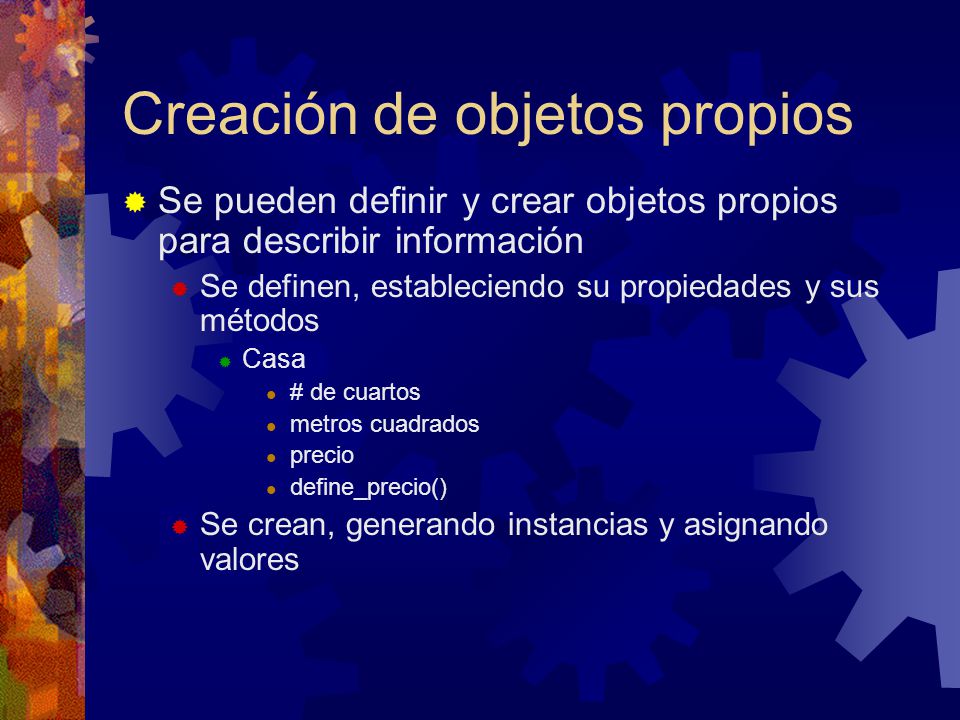 Creación de objetos propios

Se pueden definir y crear objetos propios para describir información

Se definen, estableciendo su propiedades y sus métodos

Casa

# de cuartos

metros cuadrados

precio

define_precio()

Se crean, generando instancias y asignando valores